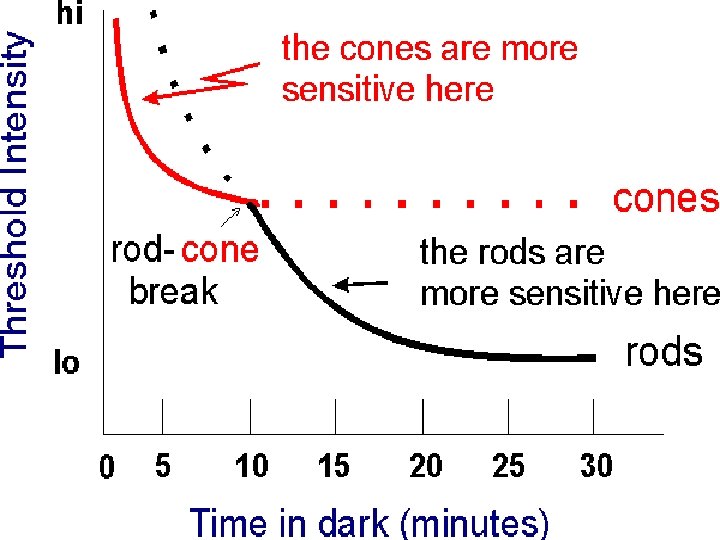 Threshold Intensity

hi

lo

the cones are more sensitive here

cones

rod-cone break

the rods are more sensitive here

rods

0 5 10 15 20 25 30

Time in dark (minutes)